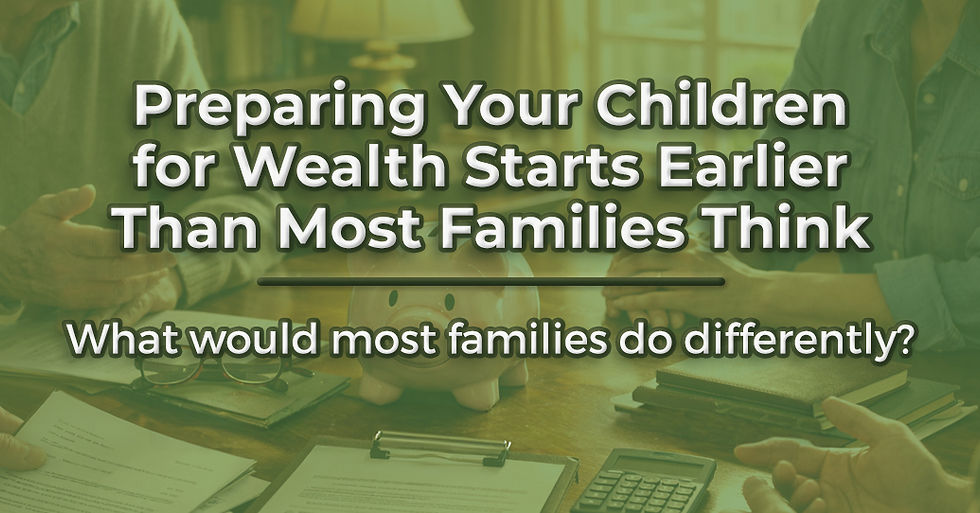 Preparing Your Children for Wealth Starts Earlier Than Most Families Think

What would most families do differently?